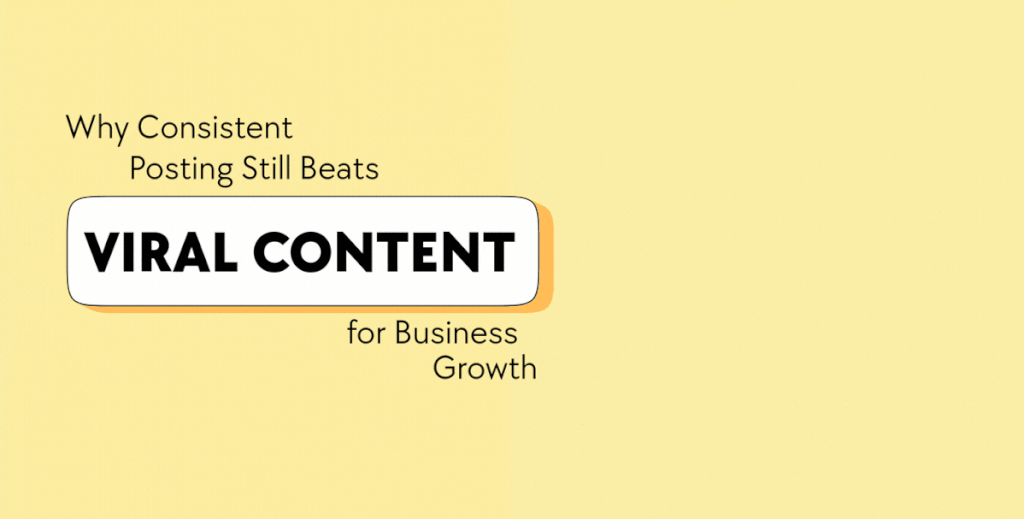 Why Consistent
Posting Still Beats

VIRAL CONTENT

for Business
Growth